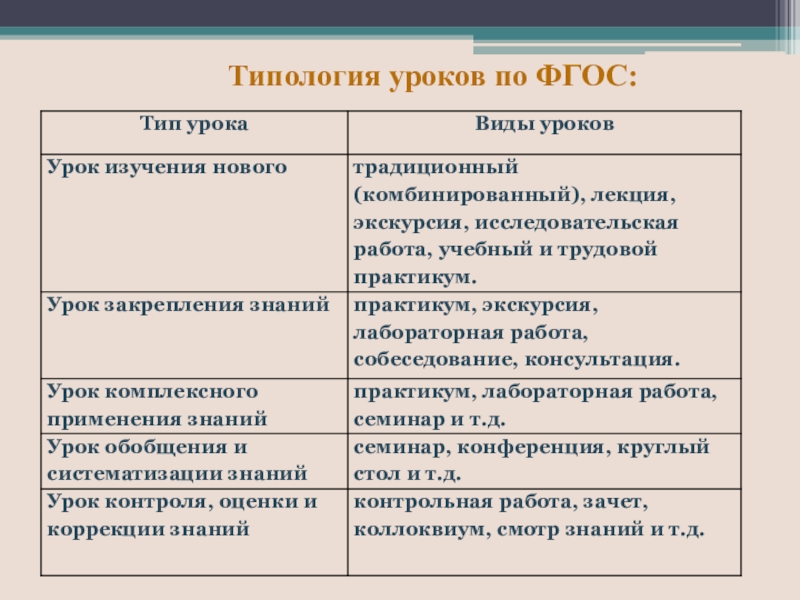 Типология уроков по ФГОС:

| Тип урока | Виды уроков |
|---|---|
| Урок изучения нового | традиционный (комбинированный), лекция, экскурсия, исследовательская работа, учебный и трудовой практикум. |
| Урок закрепления знаний | практикум, экскурсия, лабораторная работа, собеседование, консультация. |
| Урок комплексного применения знаний | практикум, лабораторная работа, семинар и т.д. |
| Урок обобщения и систематизации знаний | семинар, конференция, круглый стол и т.д. |
| Урок контроля, оценки и коррекции знаний | контрольная работа, зачет, коллоквиум, смотр знаний и т.д. |